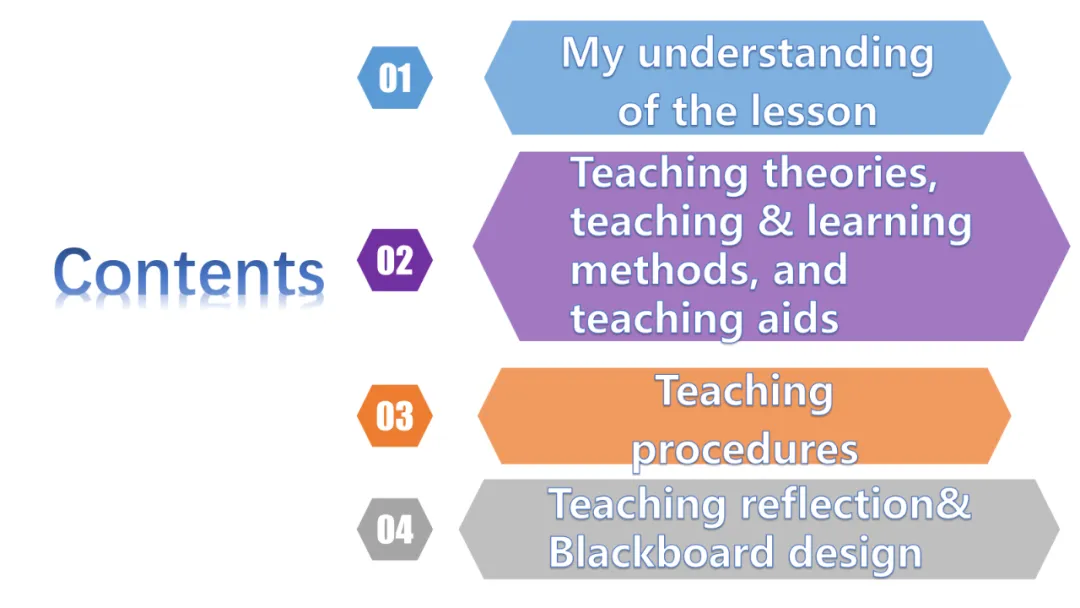 Contents

01 My understanding of the lesson

02 Teaching theories, teaching & learning methods, and teaching aids

03 Teaching procedures

04 Teaching reflection& Blackboard design